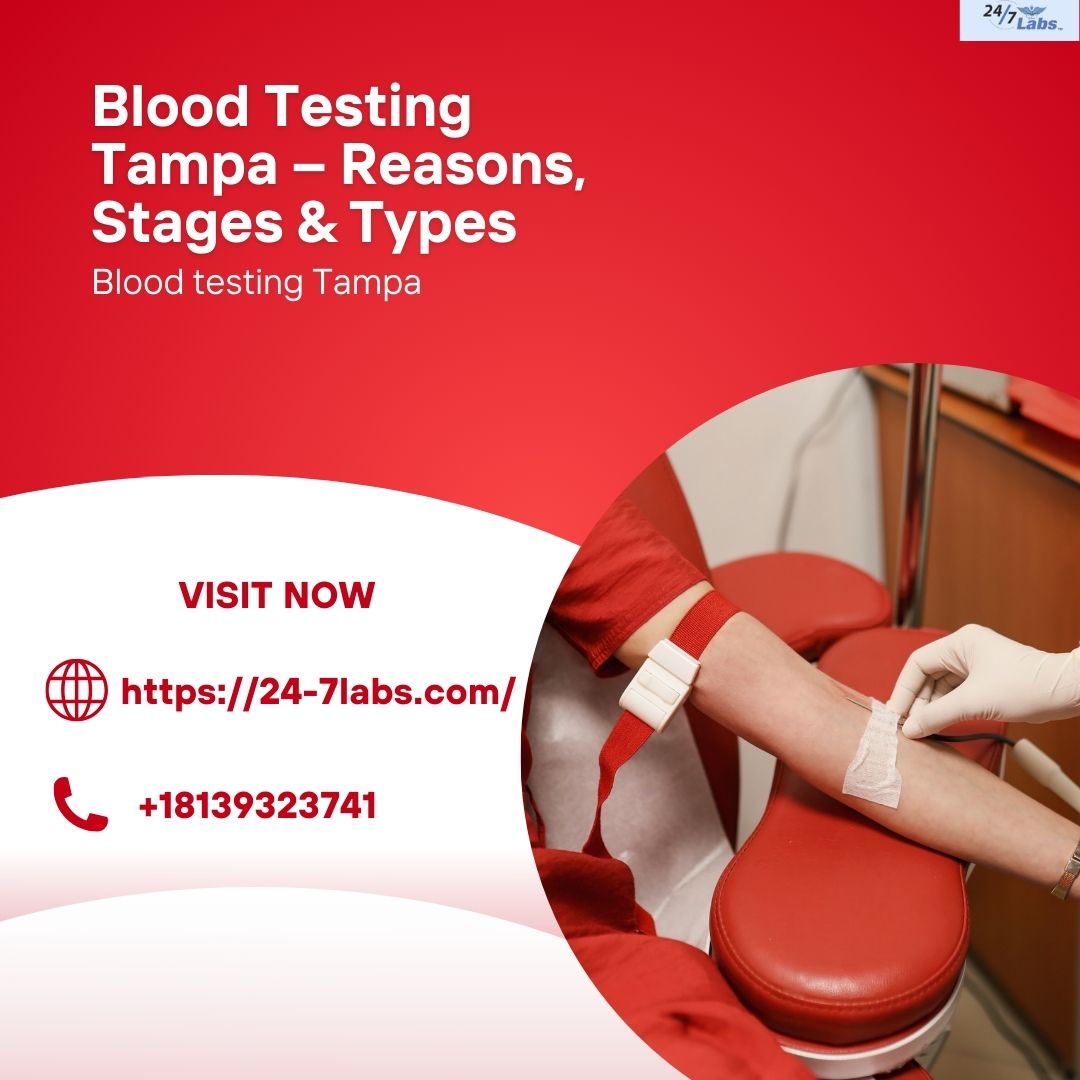 24/7 Labs

Blood Testing Tampa – Reasons, Stages & Types

Blood testing Tampa

VISIT NOW

https://24-7labs.com/

+18139323741